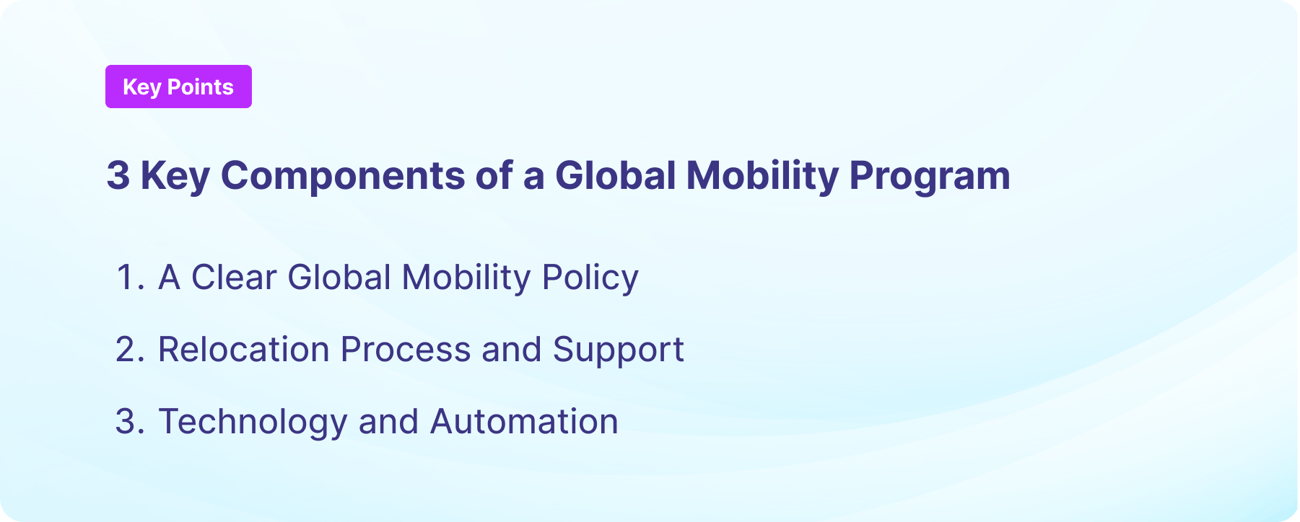 Key Points

3 Key Components of a Global Mobility Program

1. A Clear Global Mobility Policy
2. Relocation Process and Support
3. Technology and Automation